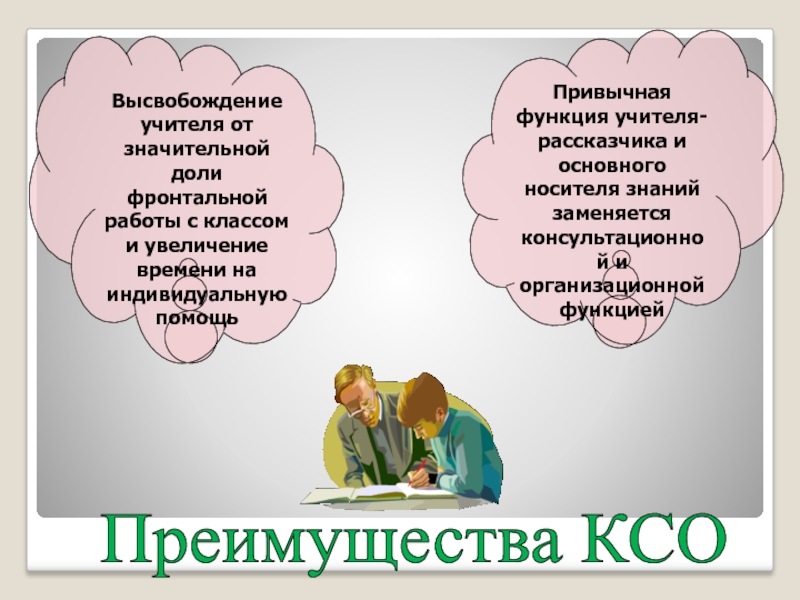 Высвобождение учителя от значительной доли фронтальной работы с классом и увеличение времени на индивидуальную помощь

Привычная функция учителя-рассказчика и основного носителя знаний заменяется консультационной и организационной функцией

Преимущества КСО